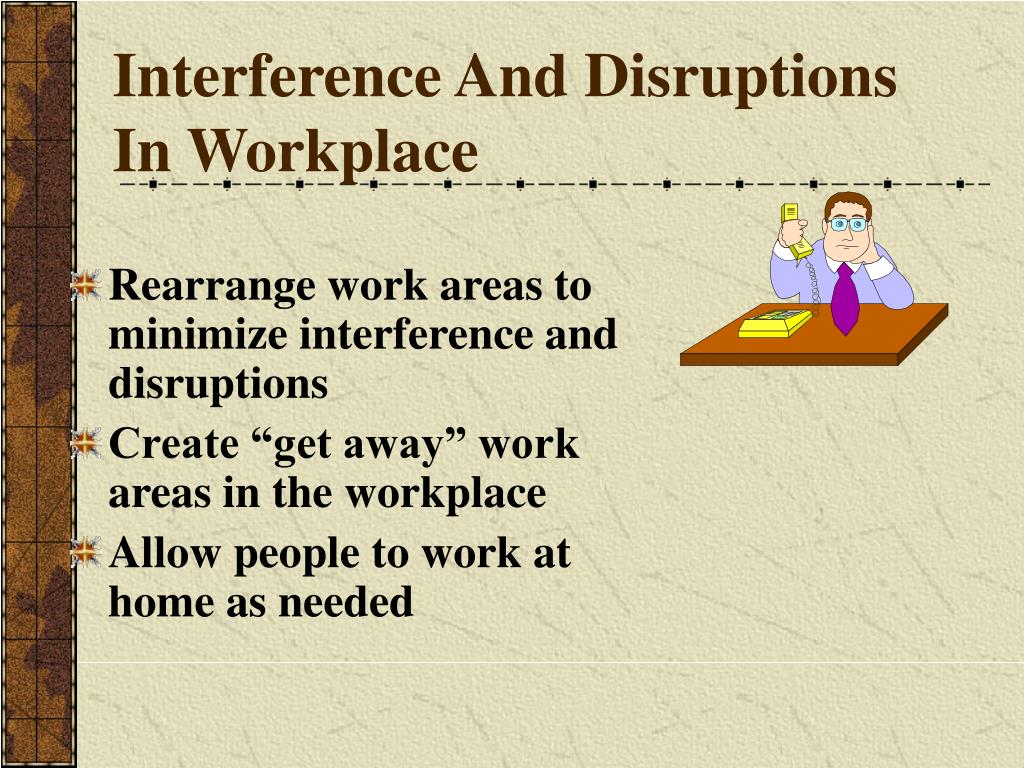 Interference And Disruptions In Workplace

Rearrange work areas to minimize interference and disruptions

Create “get away” work areas in the workplace

Allow people to work at home as needed